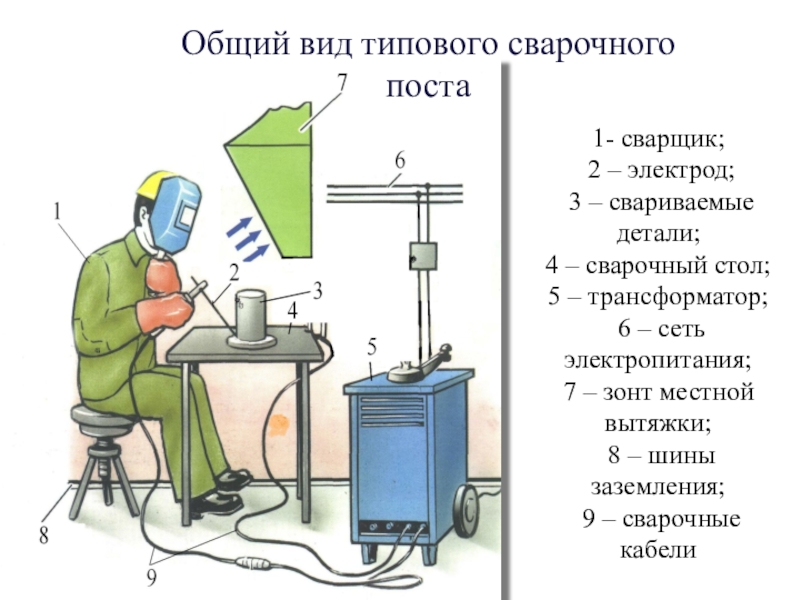 Общий вид типового сварочного поста

7
6
1
2
3
4
5
8
9

1- сварщик;
2 – электрод;
3 – свариваемые детали;
4 – сварочный стол;
5 – трансформатор;
6 – сеть электропитания;
7 – зонт местной вытяжки;
8 – шины заземления;
9 – сварочные кабели